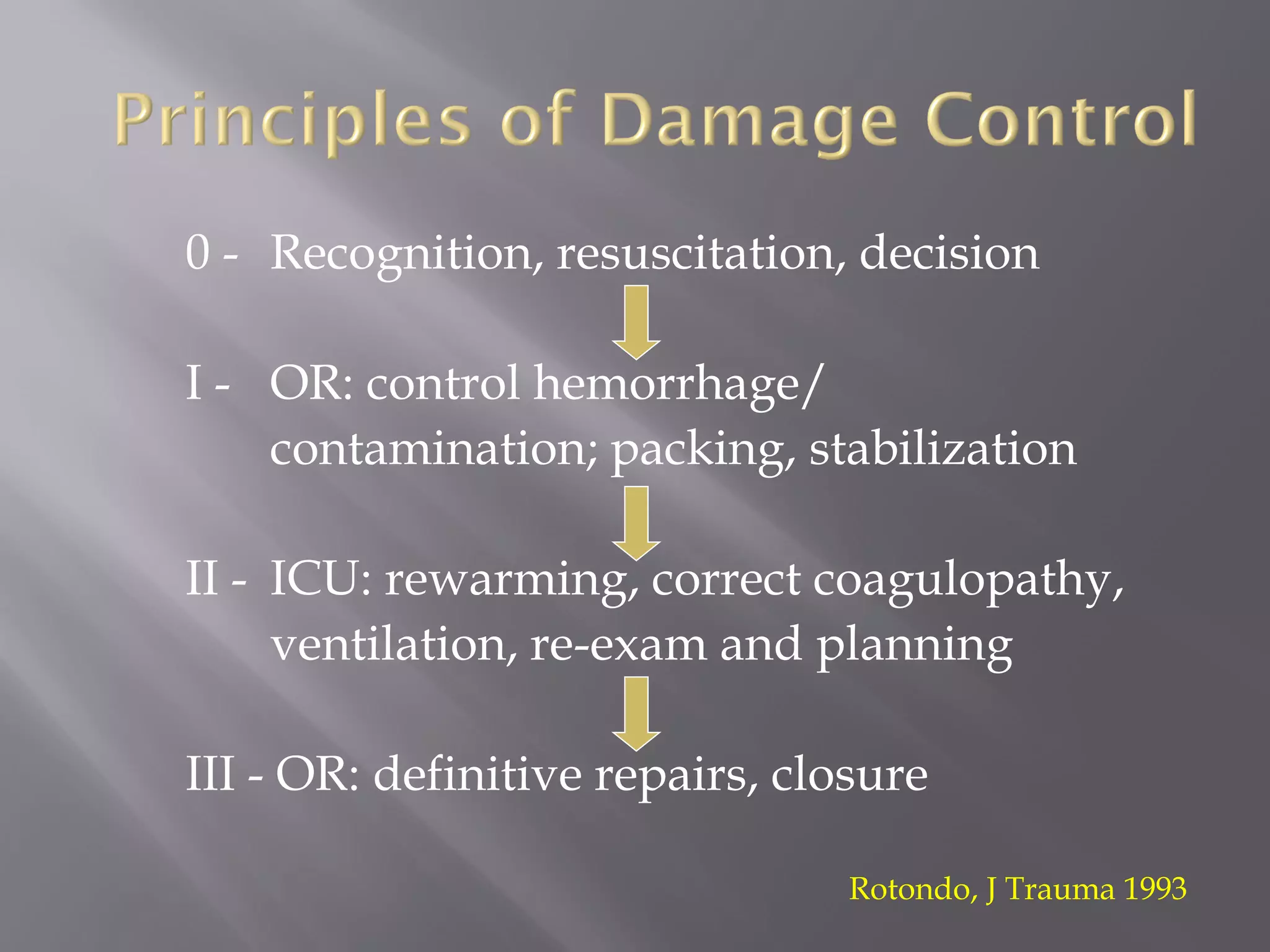 Principles of Damage Control

0 - Recognition, resuscitation, decision

I - OR: control hemorrhage/ contamination; packing, stabilization

II - ICU: rewarming, correct coagulopathy, ventilation, re-exam and planning

III - OR: definitive repairs, closure

Rotondo, J Trauma 1993